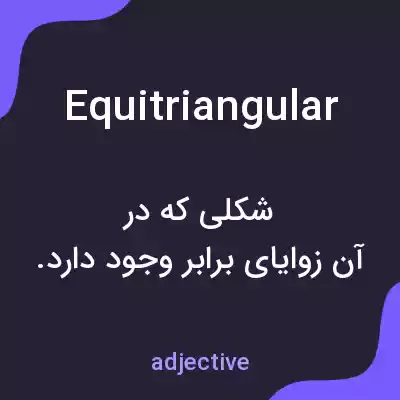 Equitriangular

شکلی که در آن زوایای برابر وجود دارد.

adjective